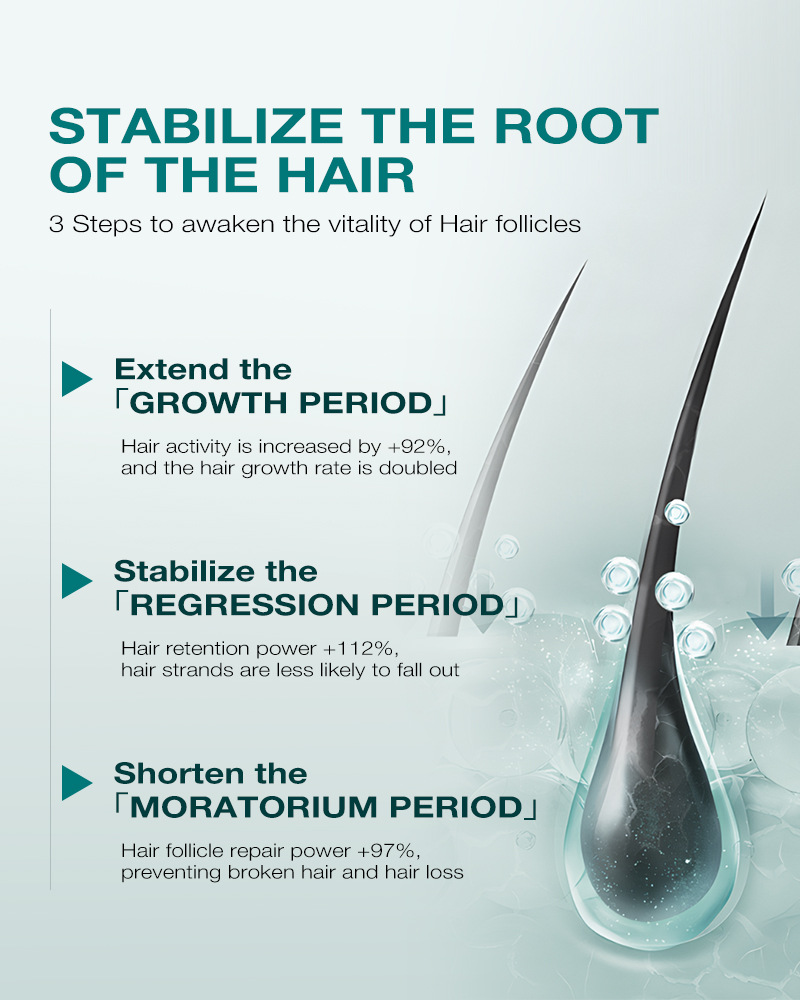 STABILIZE THE ROOT OF THE HAIR

3 Steps to awaken the vitality of Hair follicles

Extend the 「GROWTH PERIOD」

Hair activity is increased by +92%, and the hair growth rate is doubled

Stabilize the 「REGRESSION PERIOD」

Hair retention power +112%, hair strands are less likely to fall out

Shorten the 「MORATORIUM PERIOD」

Hair follicle repair power +97%, preventing broken hair and hair loss